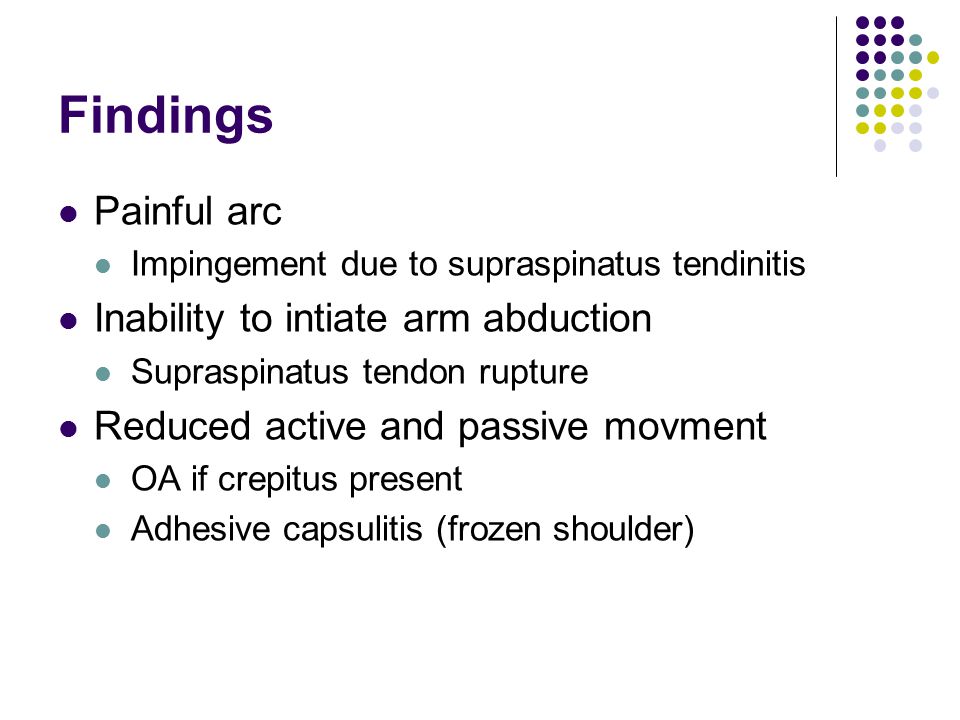 Findings

- Painful arc
  - Impingement due to supraspinatus tendinitis
- Inability to intiate arm abduction
  - Supraspinatus tendon rupture
- Reduced active and passive movment
  - OA if crepitus present
  - Adhesive capsulitis (frozen shoulder)